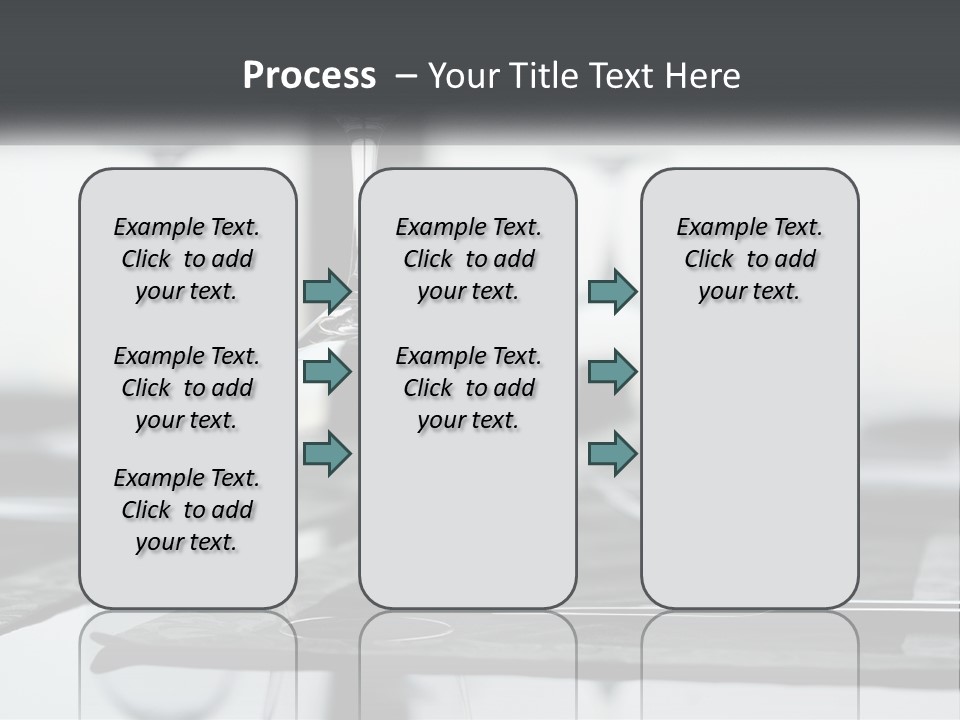 Process – Your Title Text Here

Example Text. Click to add your text.

Example Text. Click to add your text.

Example Text. Click to add your text.

Example Text. Click to add your text.

Example Text. Click to add your text.

Example Text. Click to add your text.